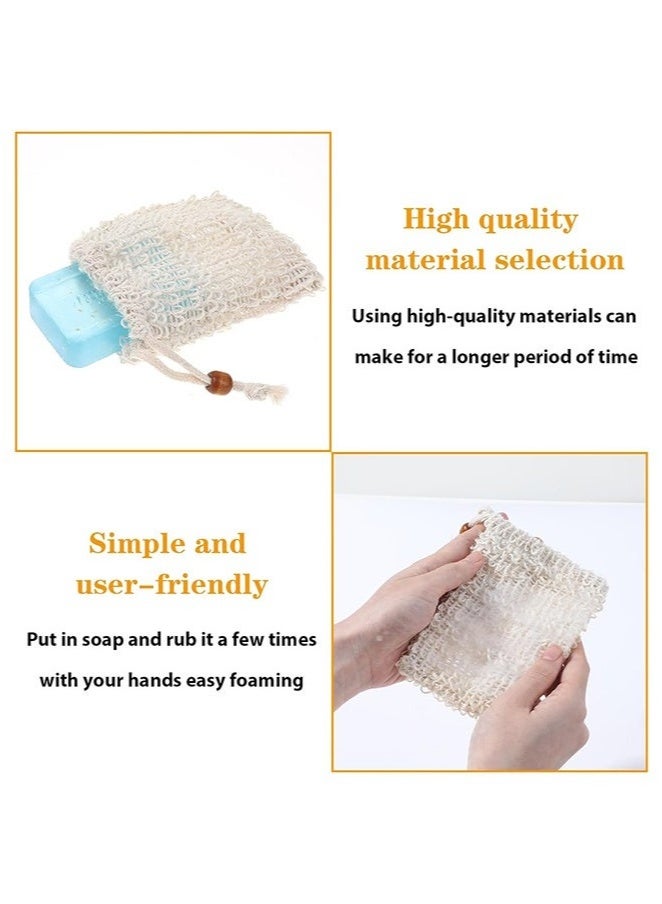 High quality material selection

Using high-quality materials can make for a longer period of time

Simple and user–friendly

Put in soap and rub it a few times with your hands easy foaming